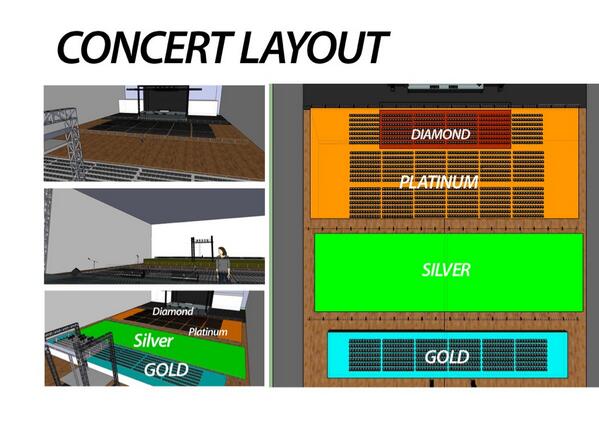 CONCERT LAYOUT

Diamond
Platinum
Silver
GOLD

DIAMOND
PLATINUM
SILVER
GOLD